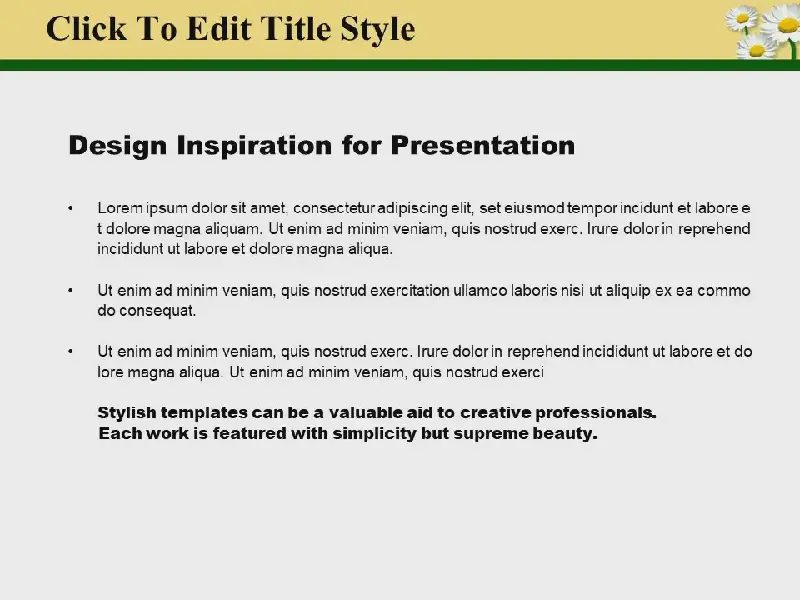 Click To Edit Title Style

Design Inspiration for Presentation

• Lorem ipsum dolor sit amet, consectetur adipiscing elit, set eiusmod tempor incidunt et labore e t dolore magna aliquam. Ut enim ad minim veniam, quis nostrud exerc. Irure dolor in reprehend incididunt ut labore et dolore magna aliqua.

• Ut enim ad minim veniam, quis nostrud exercitation ullamco laboris nisi ut aliquip ex ea commo do consequat.

• Ut enim ad minim veniam, quis nostrud exerc. Irure dolor in reprehend incididunt ut labore et do lore magna aliqua. Ut enim ad minim veniam, quis nostrud exerci

Stylish templates can be a valuable aid to creative professionals. Each work is featured with simplicity but supreme beauty.